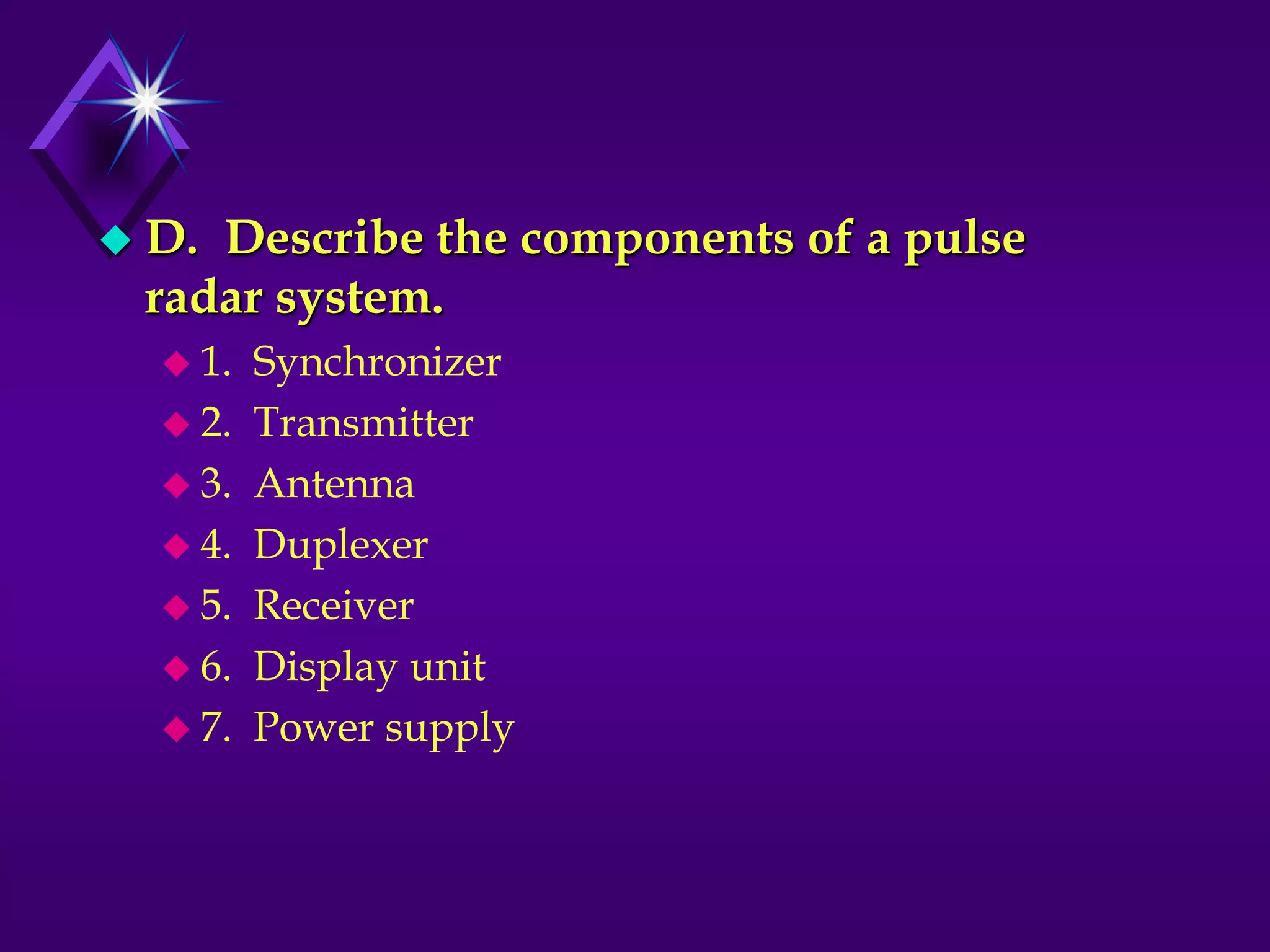 D. Describe the components of a pulse radar system.

1. Synchronizer
2. Transmitter
3. Antenna
4. Duplexer
5. Receiver
6. Display unit
7. Power supply